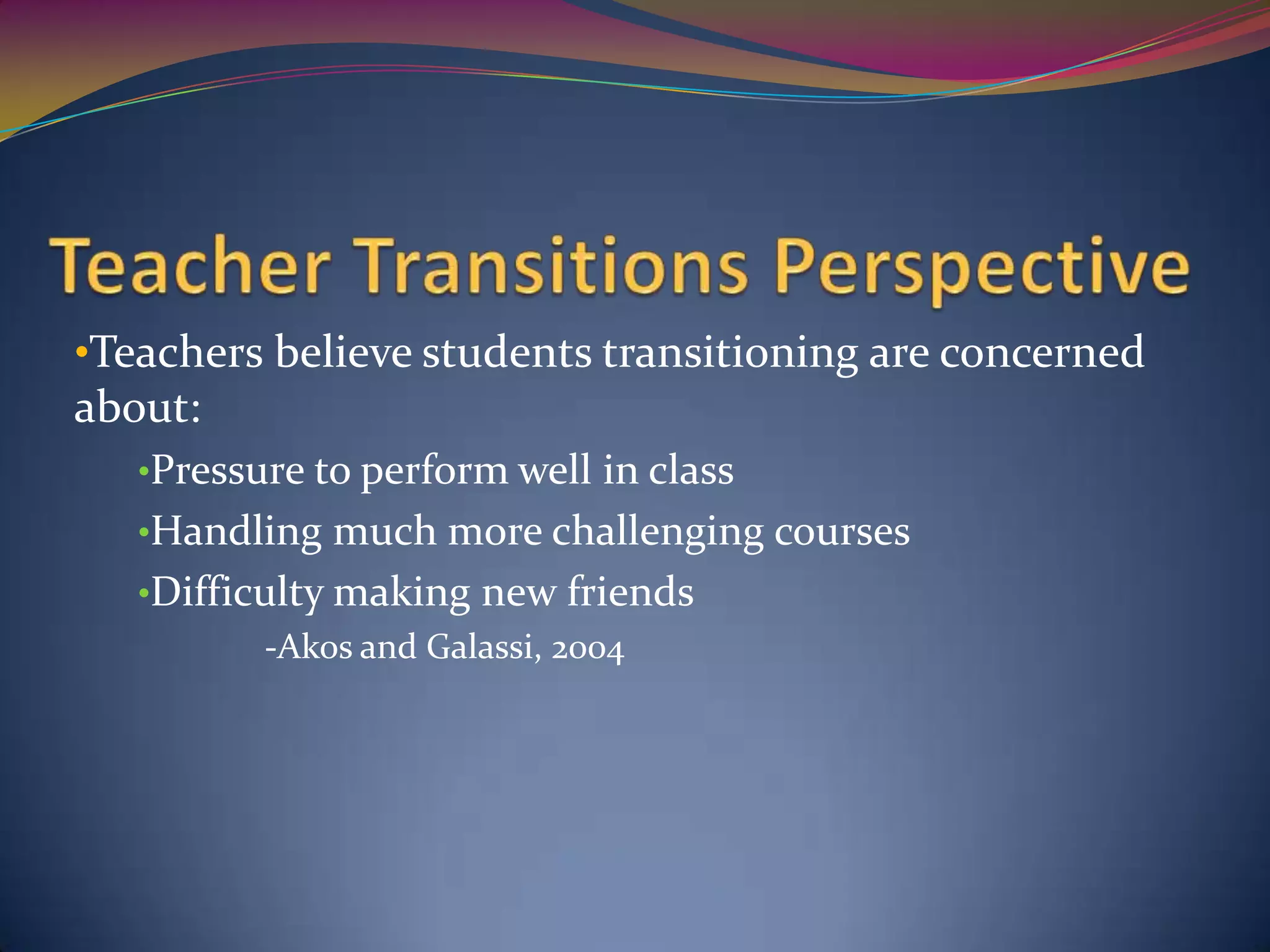 Teacher Transitions Perspective

•Teachers believe students transitioning are concerned about:

•Pressure to perform well in class

•Handling much more challenging courses

•Difficulty making new friends

-Akos and Galassi, 2004